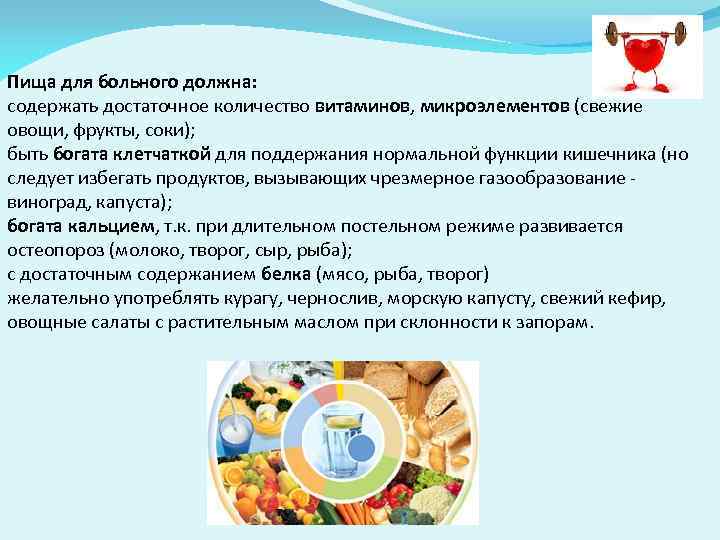 Пища для больного должна:
содержать достаточное количество витаминов, микроэлементов (свежие овощи, фрукты, соки);
быть богата клетчаткой для поддержания нормальной функции кишечника (но следует избегать продуктов, вызывающих чрезмерное газообразование - виноград, капуста);
богата кальцием, т.к. при длительном постельном режиме развивается остеопороз (молоко, творог, сыр, рыба);
с достаточным содержанием белка (мясо, рыба, творог)
желательно употреблять курагу, чернослив, морскую капусту, свежий кефир, овощные салаты с растительным маслом при склонности к запорам.